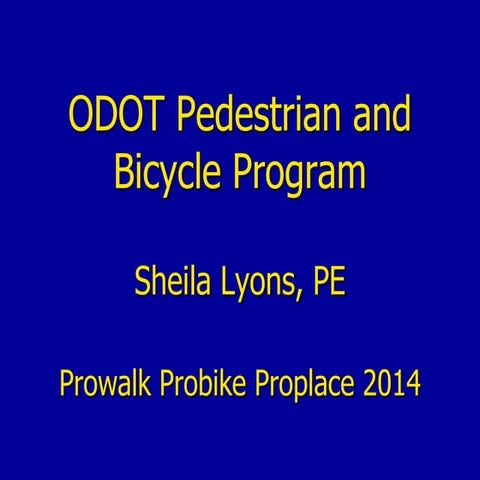 ODOT Pedestrian and Bicycle Program

Sheila Lyons, PE

Prowalk Probike Proplace 2014